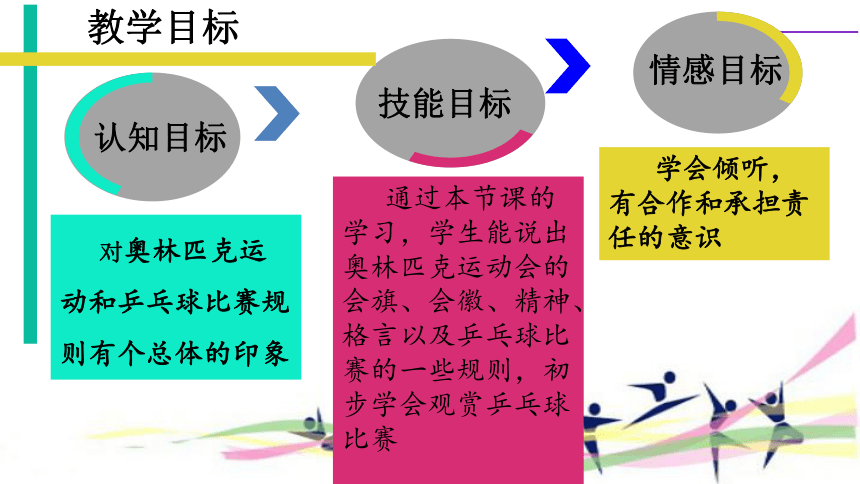 教学目标

认知目标

对奥林匹克运动和乒乓球比赛规则有个总体的印象

技能目标

通过本节课的学习，学生能说出奥林匹克运动会的会旗、会徽、精神、格言以及乒乓球比赛的一些规则，初步学会观赏乒乓球比赛

情感目标

学会倾听，有合作和承担责任的意识